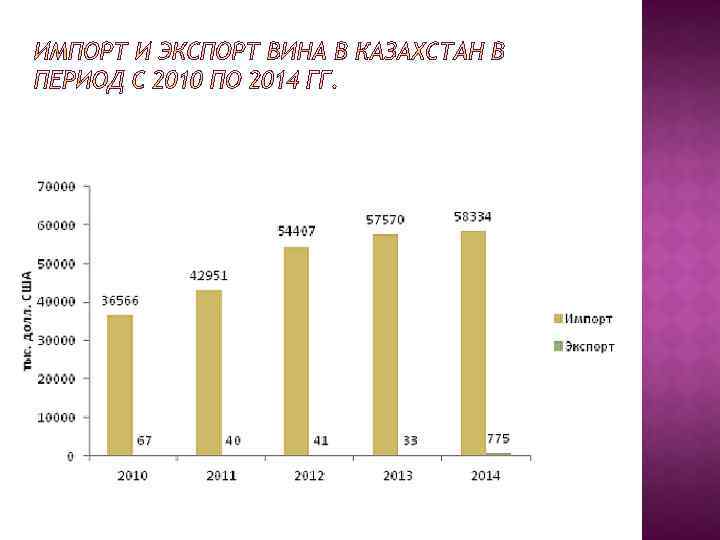 ИМПОРТ И ЭКСПОРТ ВИНА В КАЗАХСТАН В ПЕРИОД С 2010 ПО 2014 ГГ.

70000
60000
50000
40000
30000
20000
10000
0

тыс. долл. США

36566
67
42951
40
54407
41
57570
33
58334
775

2010
2011
2012
2013
2014

Импорт
Экспорт